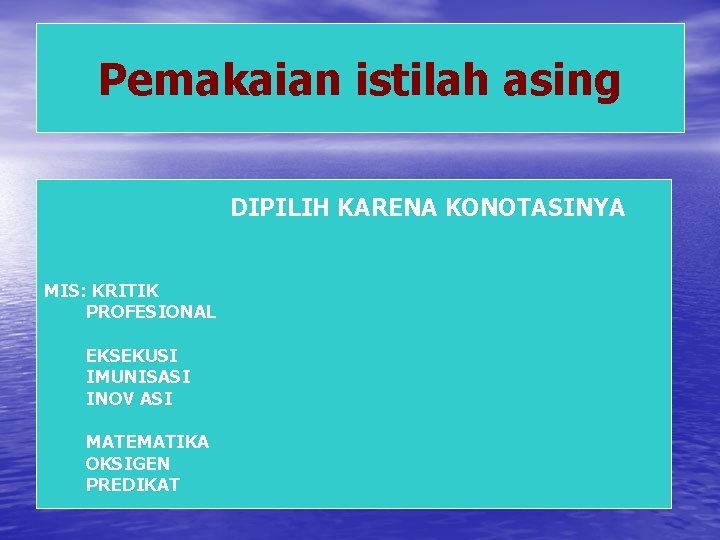 Pemakaian istilah asing

DIPILIH KARENA KONOTASINYA

MIS: KRITIK
PROFESIONAL

EKSEKUSI
IMUNISASI
INOVASI

MATEMATIKA
OKSIGEN
PREDIKAT